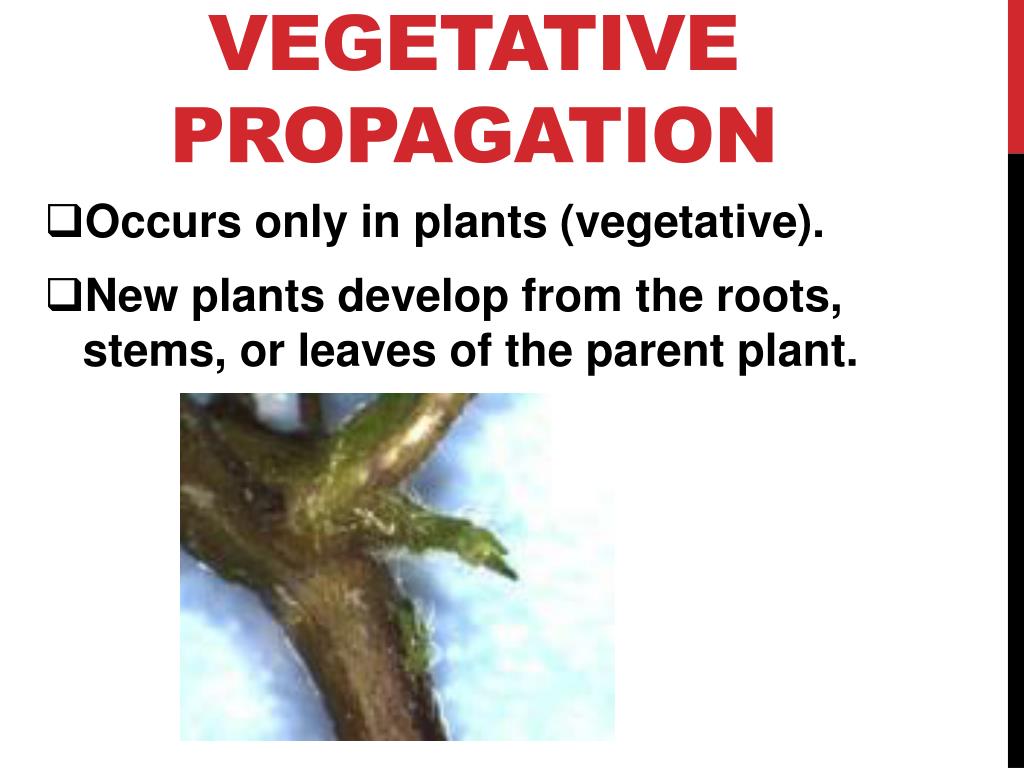 VEGETATIVE PROPAGATION

❑Occurs only in plants (vegetative).

❑New plants develop from the roots, stems, or leaves of the parent plant.